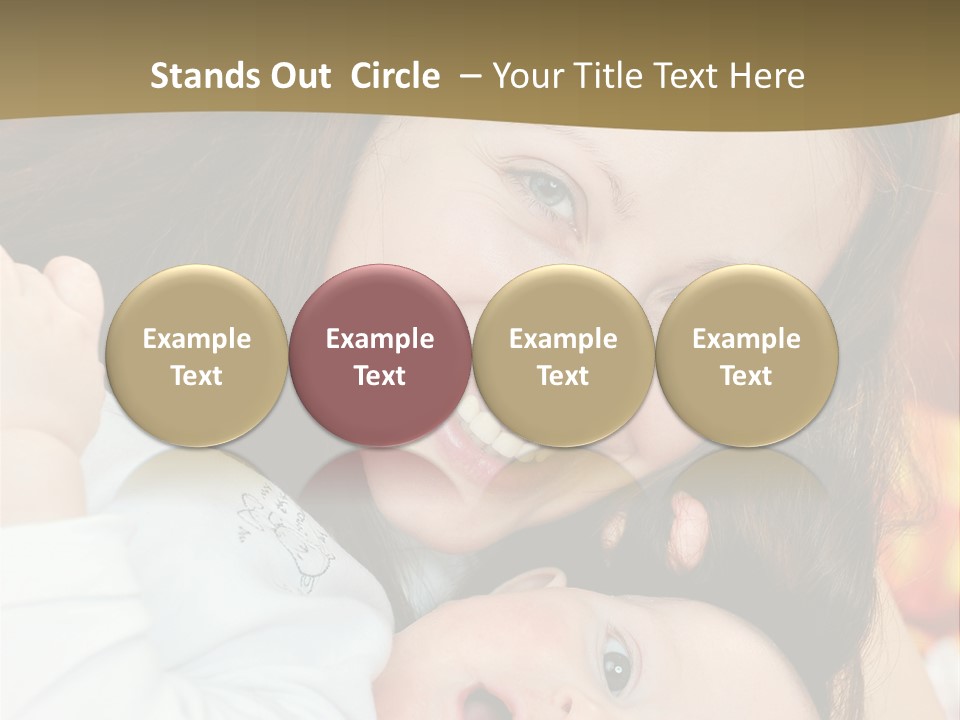 Stands Out Circle – Your Title Text Here

Example Text

Example Text

Example Text

Example Text